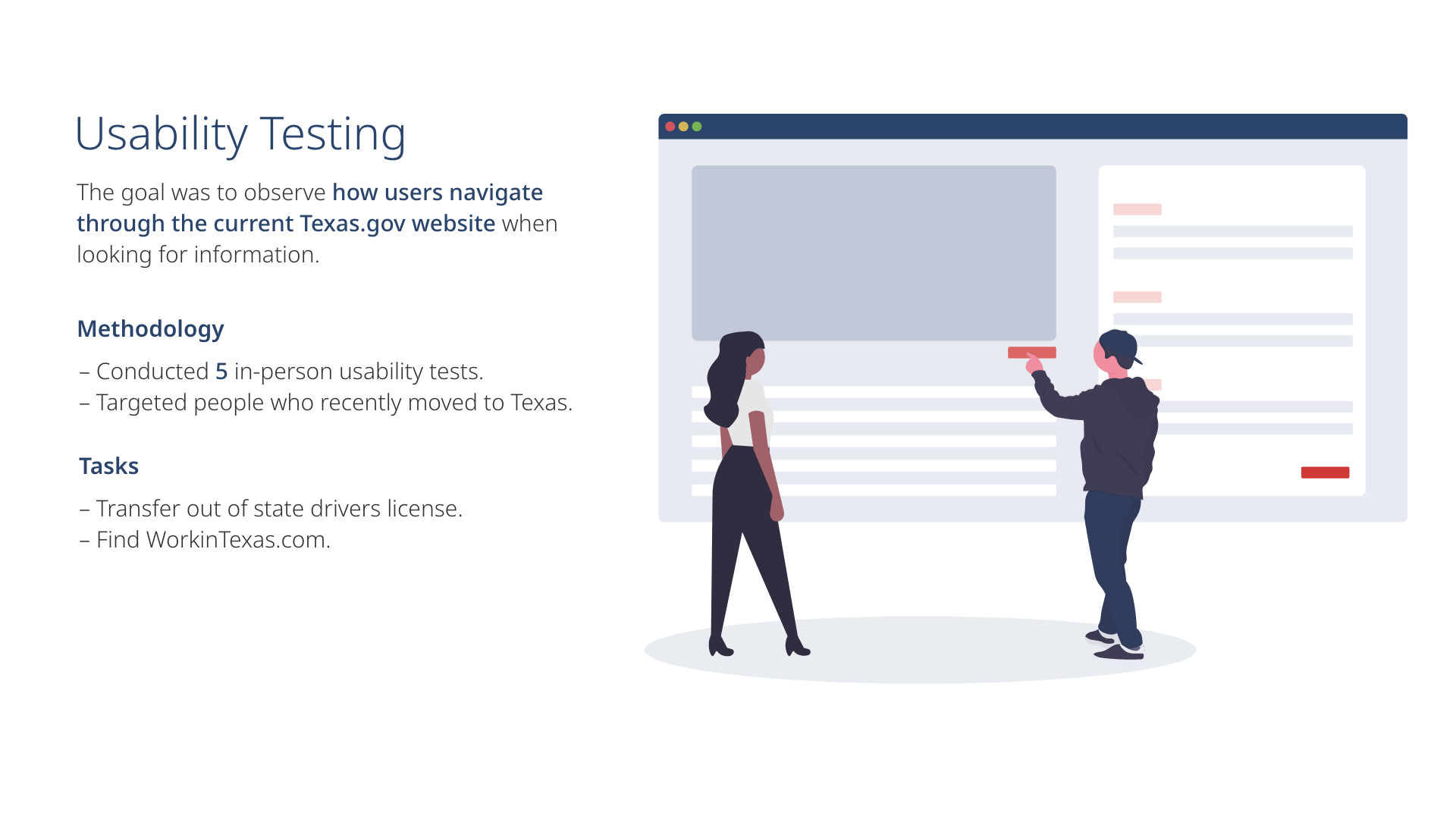 Usability Testing

The goal was to observe how users navigate through the current Texas.gov website when looking for information.

Methodology

– Conducted 5 in-person usability tests.
– Targeted people who recently moved to Texas.

Tasks

– Transfer out of state drivers license.
– Find WorkinTexas.com.